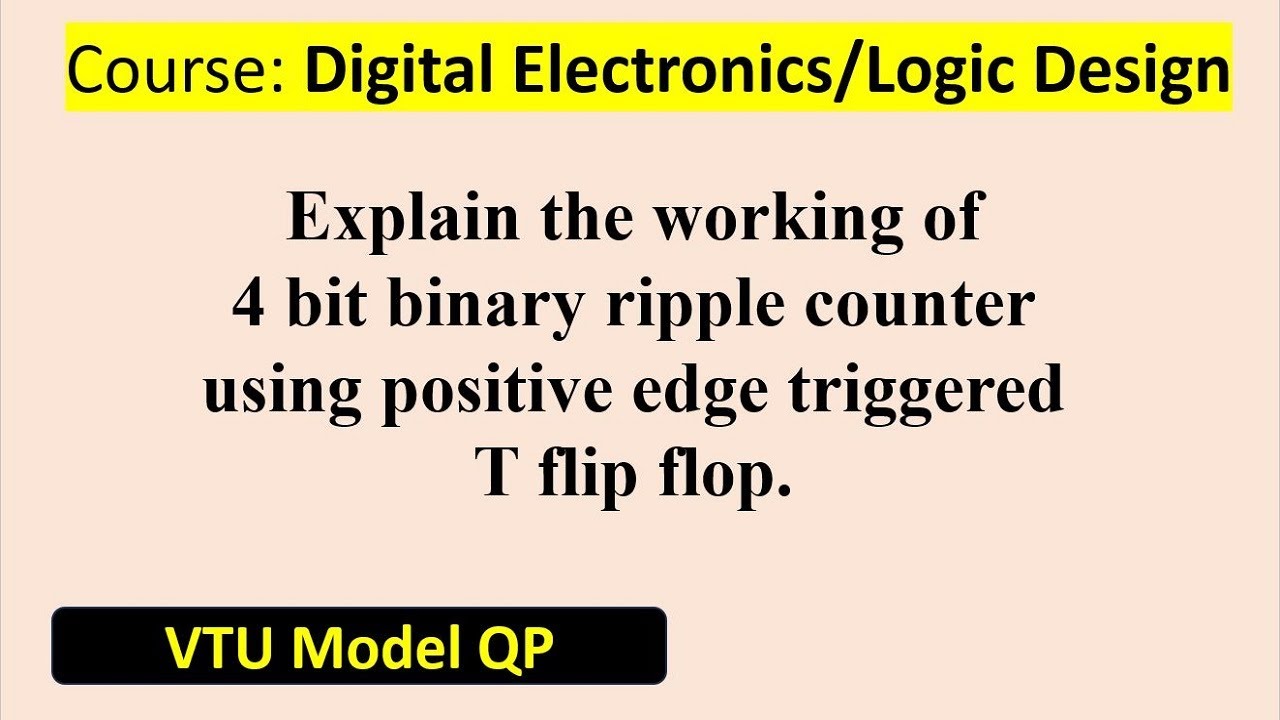 Course: Digital Electronics/Logic Design

Explain the working of 4 bit binary ripple counter using positive edge triggered T flip flop.

VTU Model QP